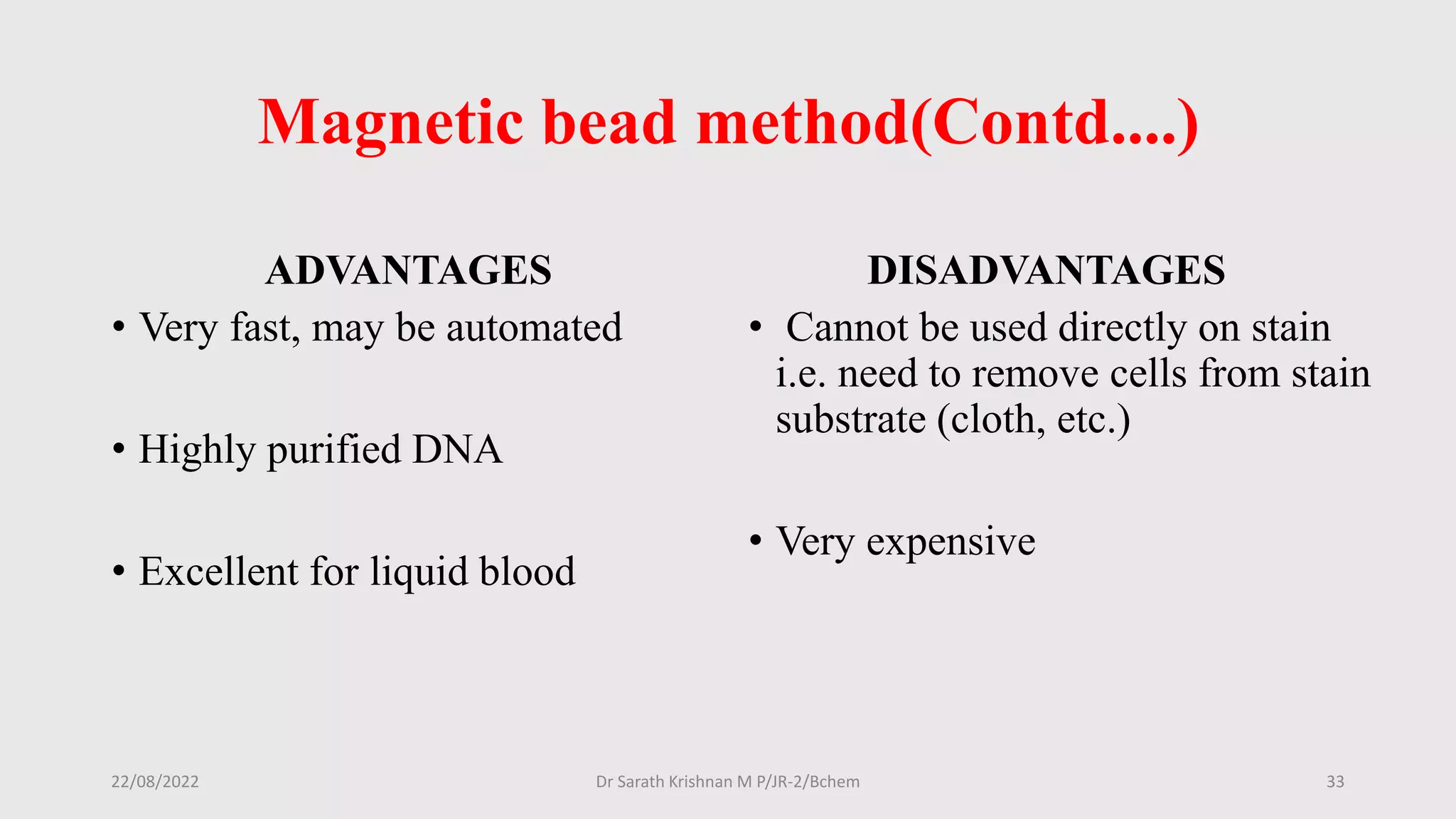 Magnetic bead method(Contd....)

ADVANTAGES

• Very fast, may be automated

• Highly purified DNA

• Excellent for liquid blood

DISADVANTAGES

• Cannot be used directly on stain i.e. need to remove cells from stain substrate (cloth, etc.)

• Very expensive

22/08/2022

Dr Sarath Krishnan M P/JR-2/Bchem

33